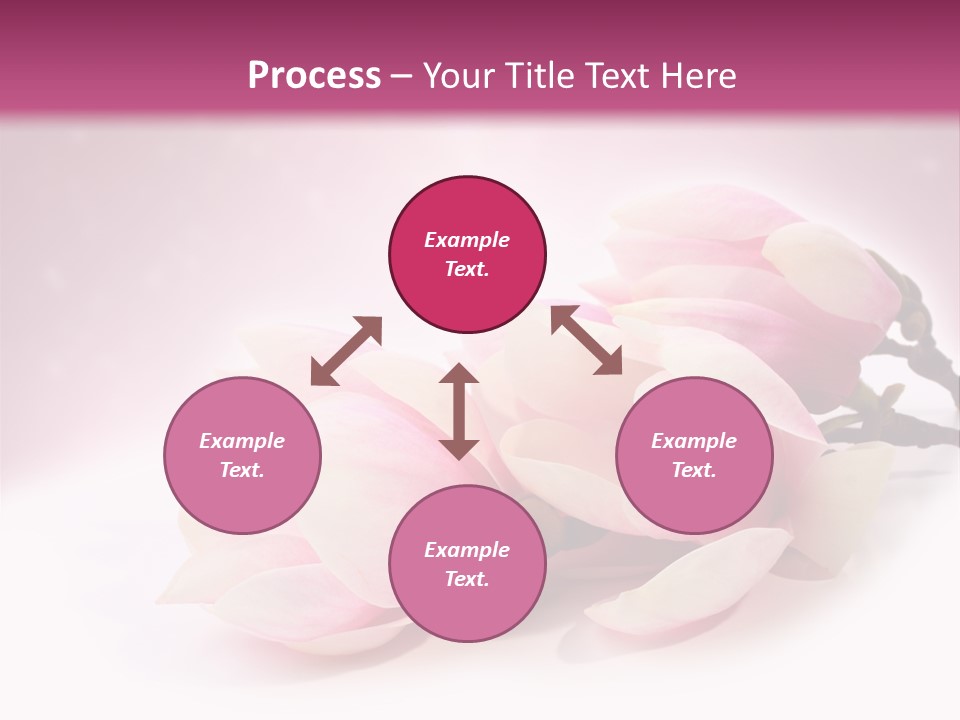 Process – Your Title Text Here

Example Text.

Example Text.

Example Text.

Example Text.